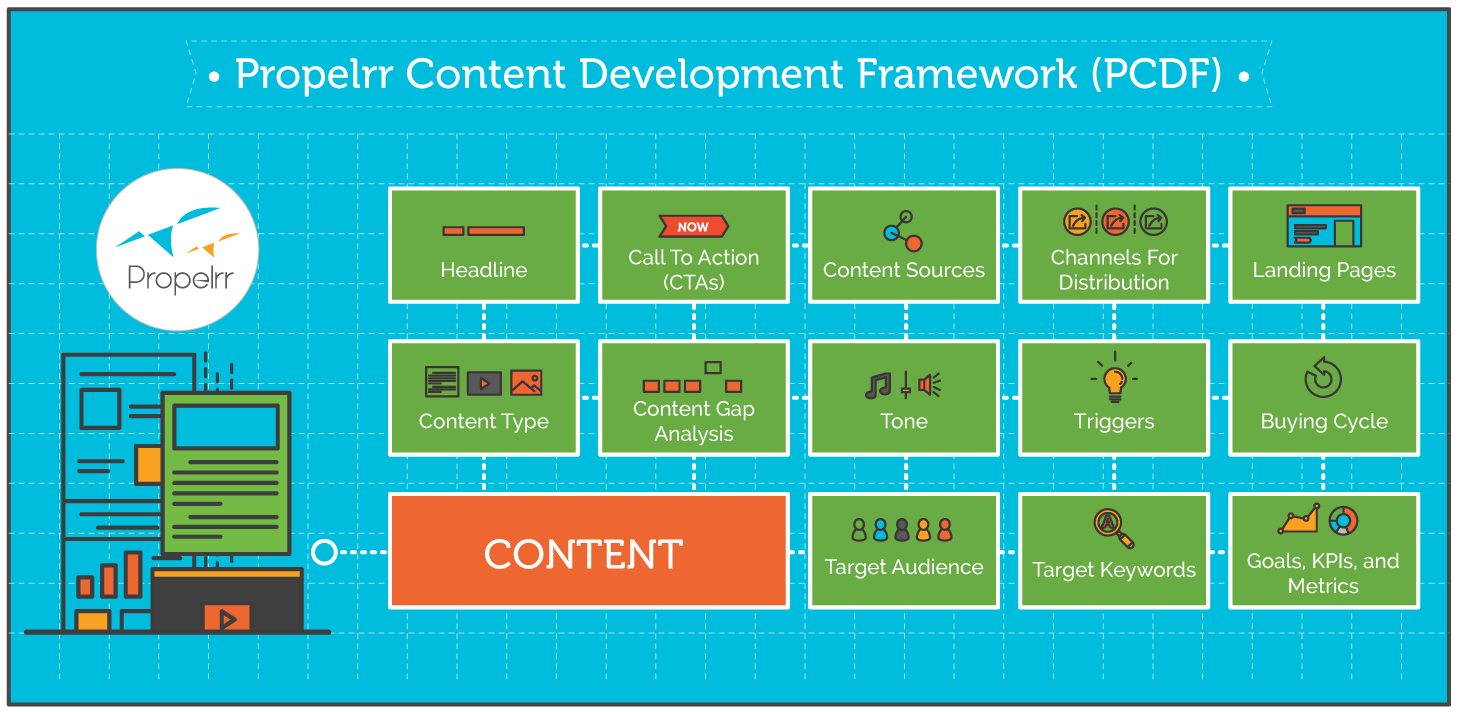 • Propelrr Content Development Framework (PCDF) •

Propelrr

Headline

NOW

Call To Action (CTAs)

Content Sources

Channels For Distribution

Landing Pages

Content Type

Content Gap Analysis

Tone

Triggers

Buying Cycle

CONTENT

Target Audience

Target Keywords

Goals, KPIs, and Metrics